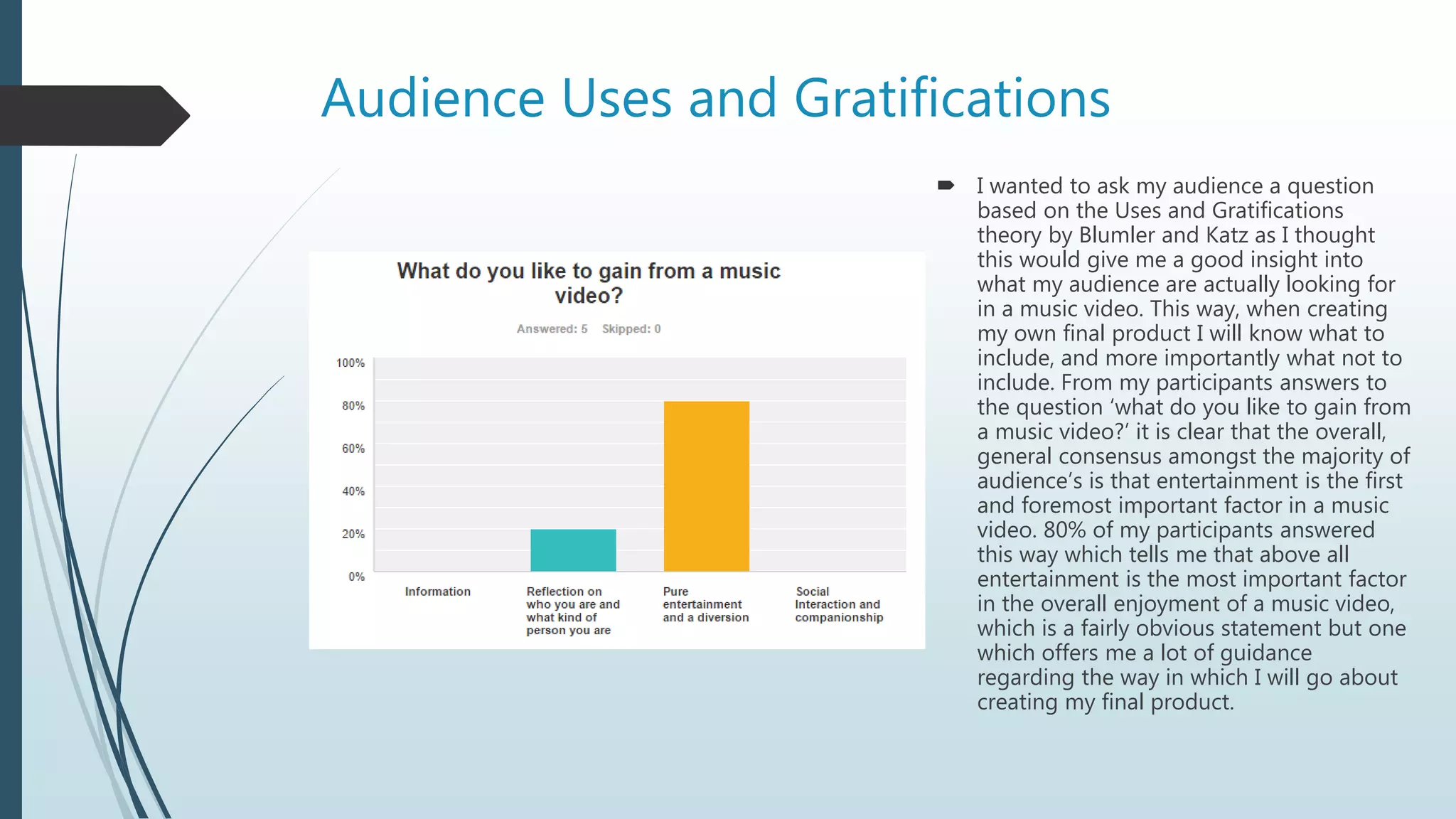 Audience Uses and Gratifications

What do you like to gain from a music video?

Answered: 5 Skipped: 0

100%
80%
60%
40%
20%
0%

Information

Reflection on who you are and what kind of person you are

Pure entertainment and a diversion

Social Interaction and companionship

I wanted to ask my audience a question based on the Uses and Gratifications theory by Blumler and Katz as I thought this would give me a good insight into what my audience are actually looking for in a music video. This way, when creating my own final product I will know what to include, and more importantly what not to include. From my participants answers to the question ‘what do you like to gain from a music video?’ it is clear that the overall, general consensus amongst the majority of audience’s is that entertainment is the first and foremost important factor in a music video. 80% of my participants answered this way which tells me that above all entertainment is the most important factor in the overall enjoyment of a music video, which is a fairly obvious statement but one which offers me a lot of guidance regarding the way in which I will go about creating my final product.